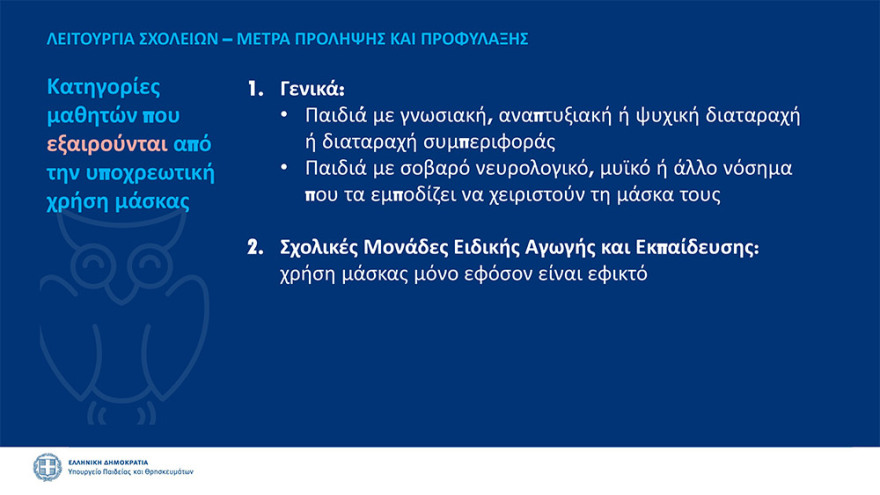 ΛΕΙΤΟΥΡΓΙΑ ΣΧΟΛΕΙΩΝ – ΜΕΤΡΑ ΠΡΟΛΗΨΗΣ ΚΑΙ ΠΡΟΦΥΛΑΞΗΣ

Κατηγορίες μαθητών που εξαιρούνται από την υποχρεωτική χρήση μάσκας

1. Γενικά:
• Παιδιά με γνωσιακή, αναπτυξιακή ή ψυχική διαταραχή ή διαταραχή συμπεριφοράς
• Παιδιά με σοβαρό νευρολογικό, μυϊκό ή άλλο νόσημα που τα εμποδίζει να χειριστούν τη μάσκα τους

2. Σχολικές Μονάδες Ειδικής Αγωγής και Εκπαίδευσης: χρήση μάσκας μόνο εφόσον είναι εφικτό

ΕΛΛΗΝΙΚΗ ΔΗΜΟΚΡΑΤΙΑ
Υπουργείο Παιδείας και Θρησκευμάτων